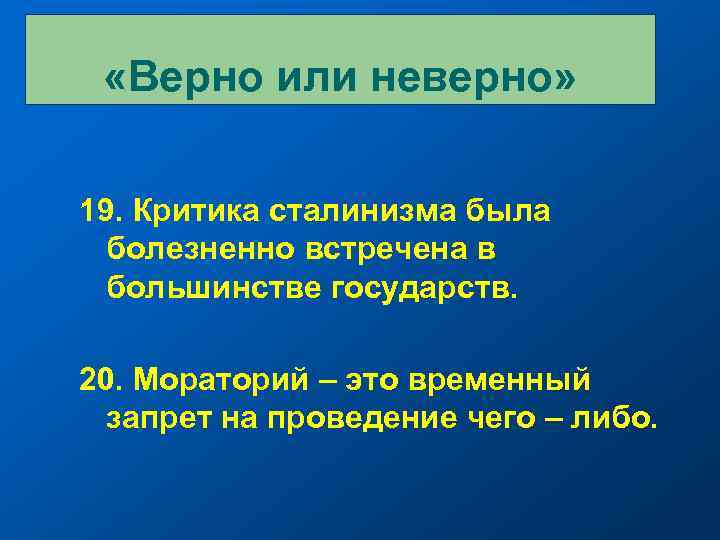 «Верно или неверно»

19. Критика сталинизма была болезненно встречена в большинстве государств.

20. Мораторий – это временный запрет на проведение чего – либо.